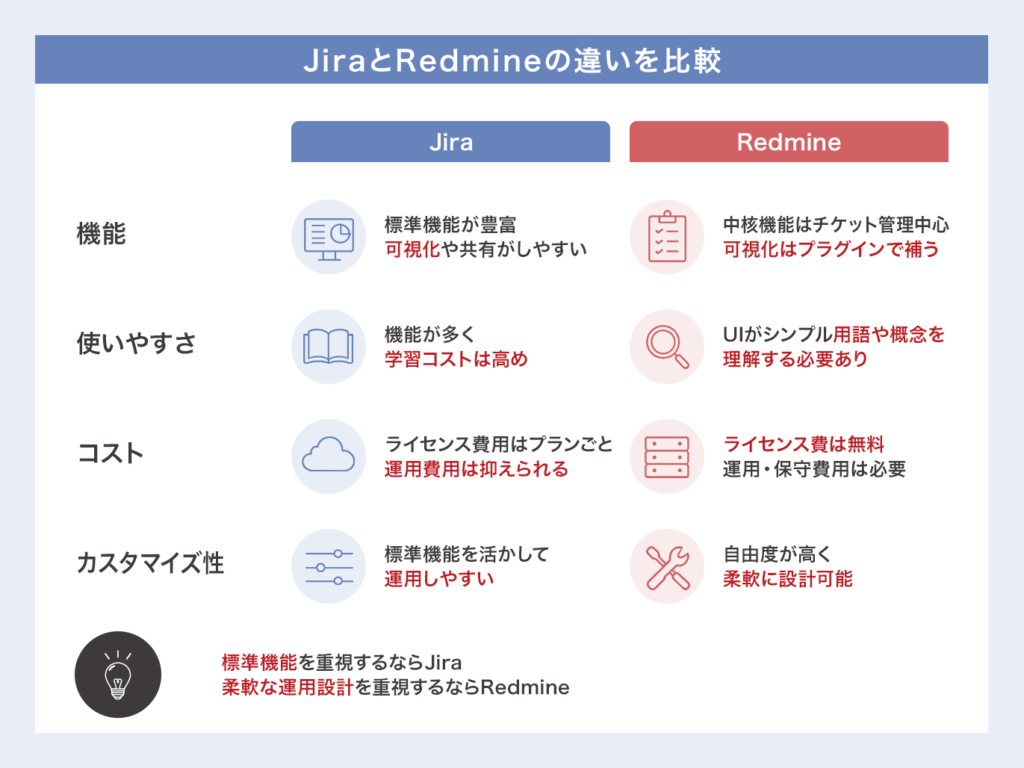 JiraとRedmineの違いを比較

| | Jira | Redmine |
|---|---|---|
| 機能 | 標準機能が豊富 可視化や共有がしやすい | 中核機能はチケット管理中心 可視化はプラグインで補う |
| 使いやすさ | 機能が多く 学習コストは高め | UIがシンプル用語や概念を理解する必要あり |
| コスト | ライセンス費用はプランごと 運用費用は抑えられる | ライセンス費は無料 運用・保守費用は必要 |
| カスタマイズ性 | 標準機能を活かして 運用しやすい | 自由度が高く 柔軟に設計可能 |

標準機能を重視するならJira
柔軟な運用設計を重視するならRedmine